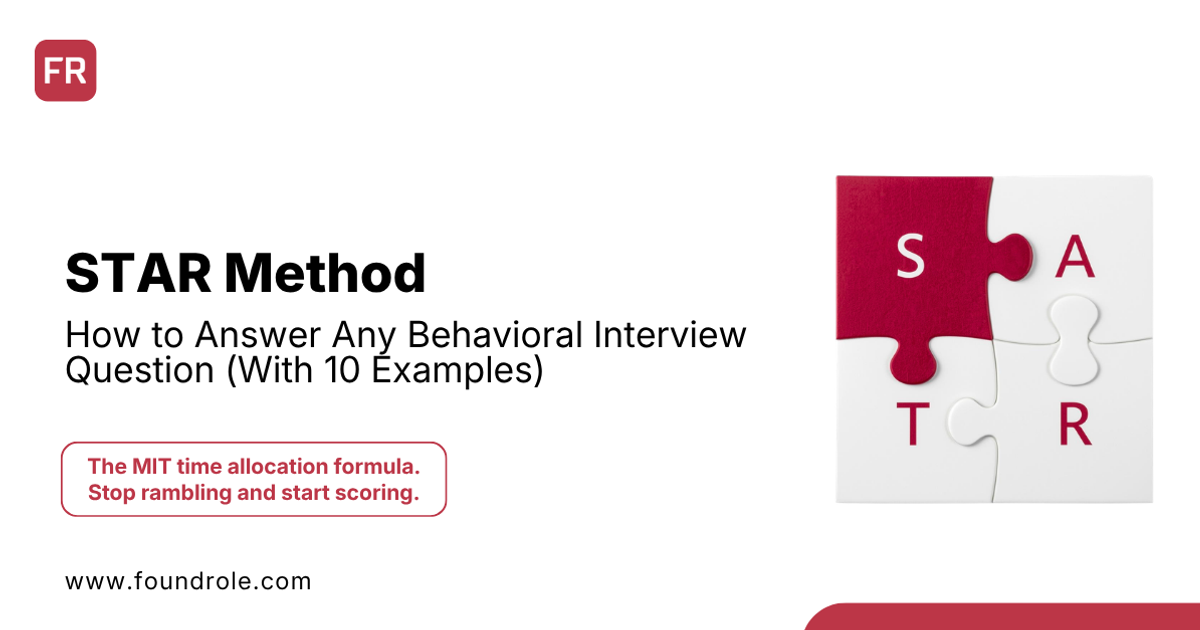 FR

STAR Method

How to Answer Any Behavioral Interview Question (With 10 Examples)

The MIT time allocation formula.
Stop rambling and start scoring.

www.foundrole.com

S A
T R